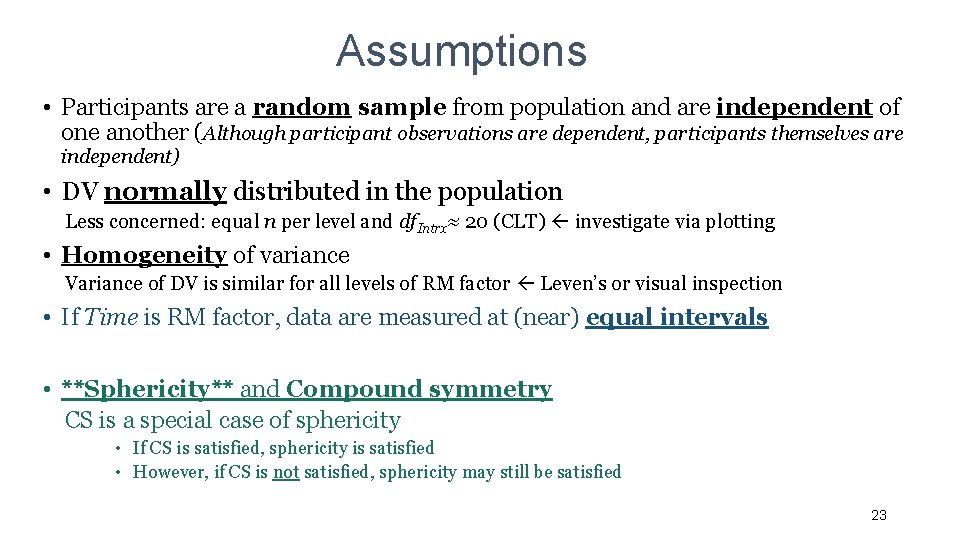 Assumptions

• Participants are a random sample from population and are independent of one another (Although participant observations are dependent, participants themselves are independent)

• DV normally distributed in the population

Less concerned: equal $n$ per level and $df_{Intrx} \approx 20$ (CLT) ← investigate via plotting

• Homogeneity of variance

Variance of DV is similar for all levels of RM factor ← Leven's or visual inspection

• If Time is RM factor, data are measured at (near) equal intervals

• **Sphericity** and Compound symmetry

CS is a special case of sphericity

• If CS is satisfied, sphericity is satisfied
• However, if CS is not satisfied, sphericity may still be satisfied

23